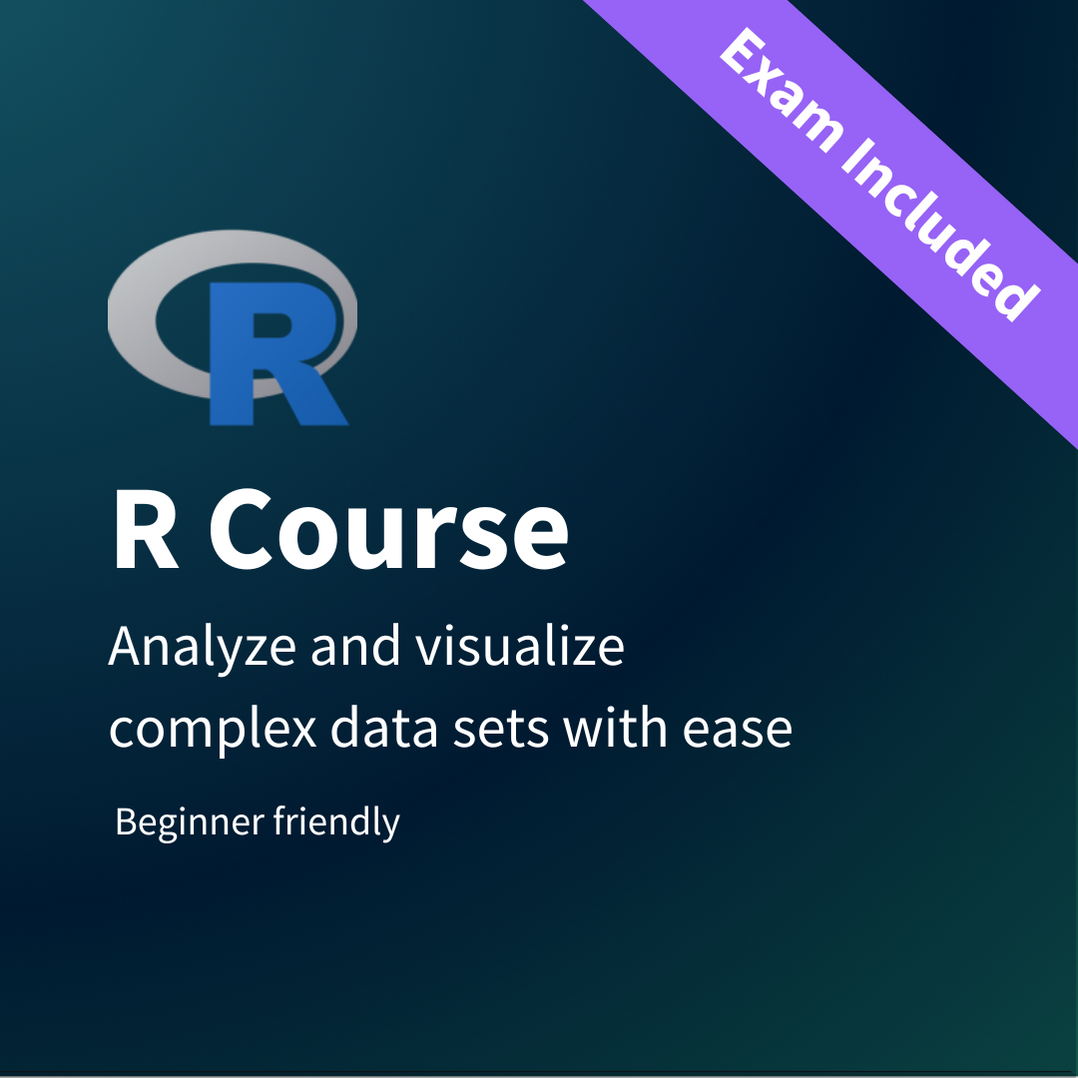 Exam Included

R

R Course

Analyze and visualize complex data sets with ease

Beginner friendly